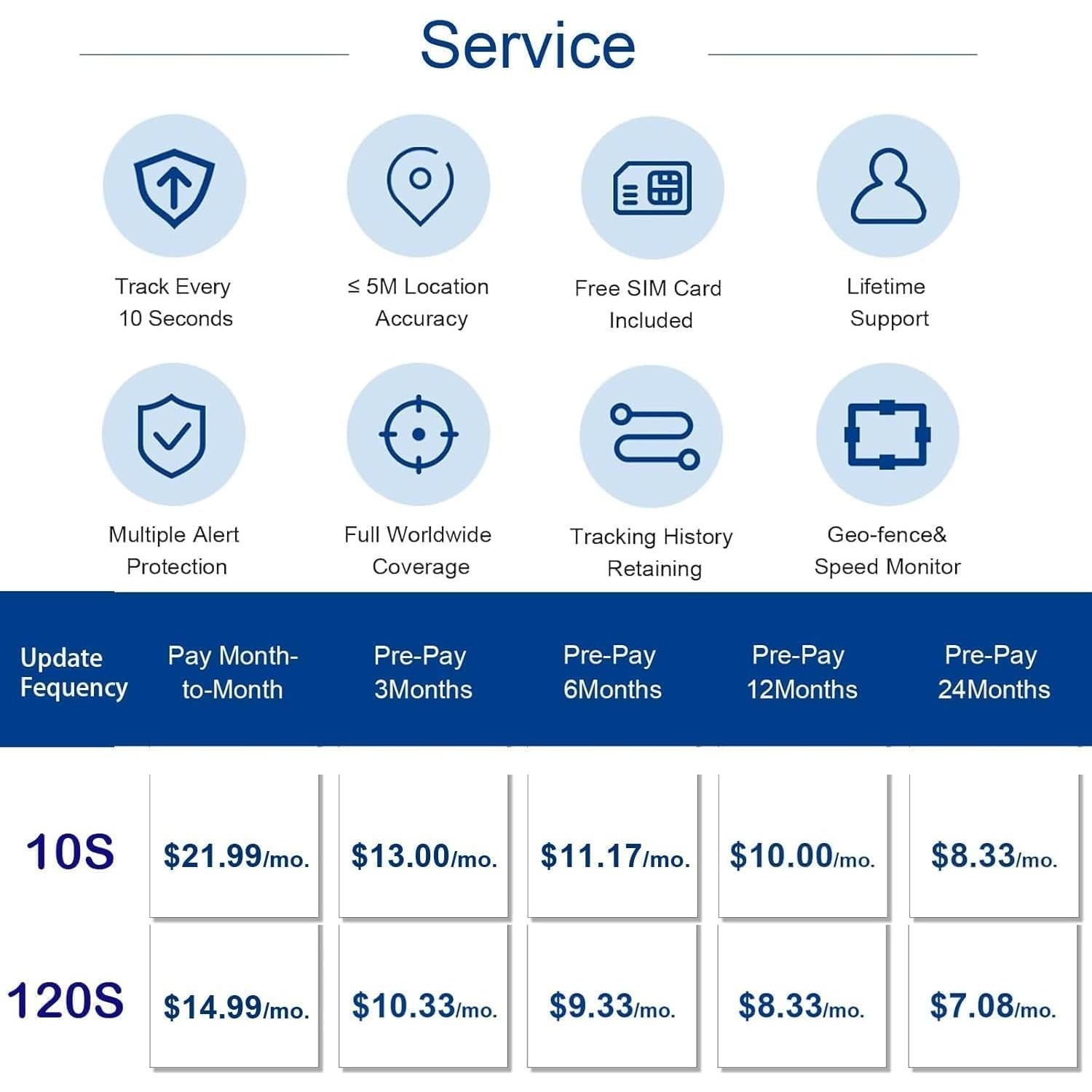 Service

Track Every 10 Seconds

≤ 5M Location Accuracy

Free SIM Card Included

Lifetime Support

Multiple Alert Protection

Full Worldwide Coverage

Tracking History Retaining

Geo-fence& Speed Monitor

| Update Fequency | Pay Month-to-Month | Pre-Pay 3Months | Pre-Pay 6Months | Pre-Pay 12Months | Pre-Pay 24Months |
|---|---|---|---|---|---|
| 10S | \$21.99/mo. | \$13.00/mo. | \$11.17/mo. | \$10.00/mo. | \$8.33/mo. |
| 120S | \$14.99/mo. | \$10.33/mo. | \$9.33/mo. | \$8.33/mo. | \$7.08/mo. |